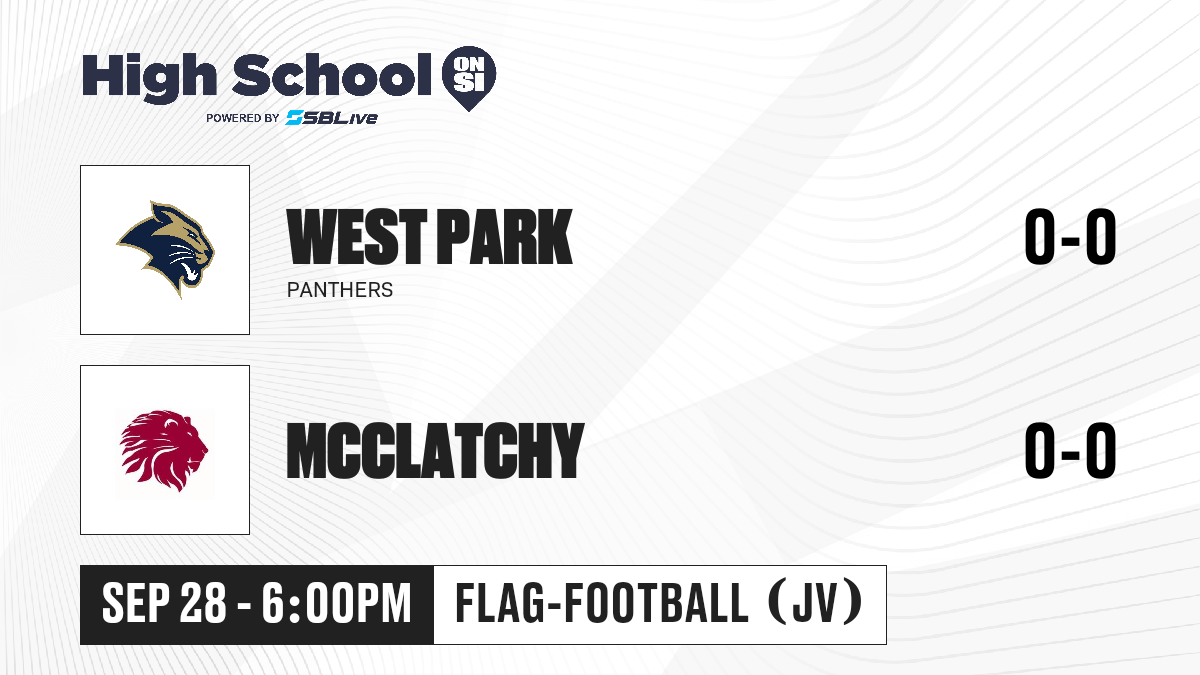 High School ON SI
POWERED BY SBLive

WEST PARK
PANTHERS
0-0

MCCLATCHY
0-0

SEP 28 - 6:00PM
FLAG-FOOTBALL (JV)